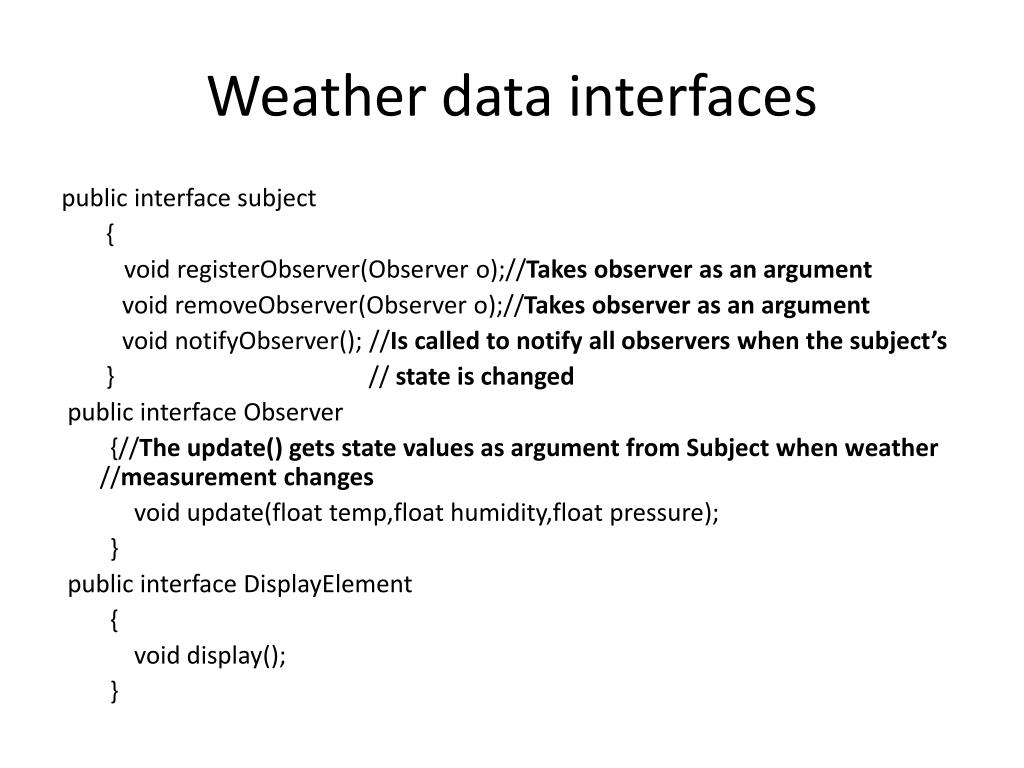 Weather data interfaces

public interface subject
{
void registerObserver(Observer o);//Takes observer as an argument
void removeObserver(Observer o);//Takes observer as an argument
void notifyObserver(); //Is called to notify all observers when the subject's
} // state is changed
public interface Observer
{//The update() gets state values as argument from Subject when weather //measurement changes
void update(float temp,float humidity,float pressure);
}
public interface DisplayElement
{
void display();
}